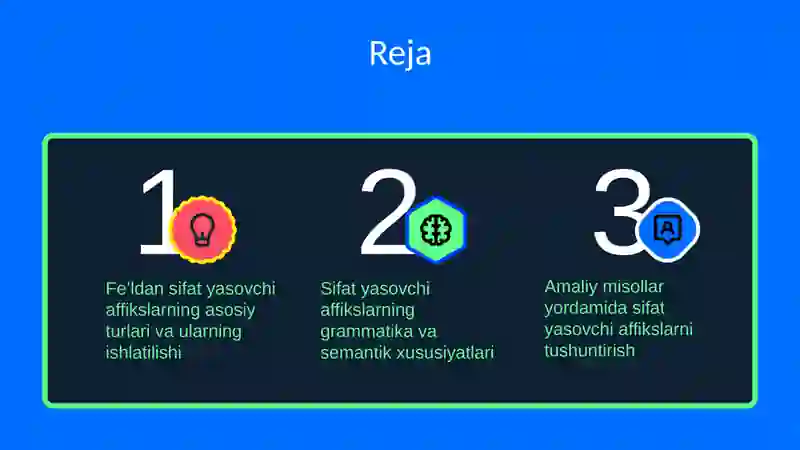 Reja

1

Fe'ldan sifat yasovchi affikslarning asosiy turlari va ularning ishlatilishi

2

Sifat yasovchi affikslarning grammatika va semantik xususiyatlari

3

Amaliy misollar yordamida sifat yasovchi affikslarni tushuntirish